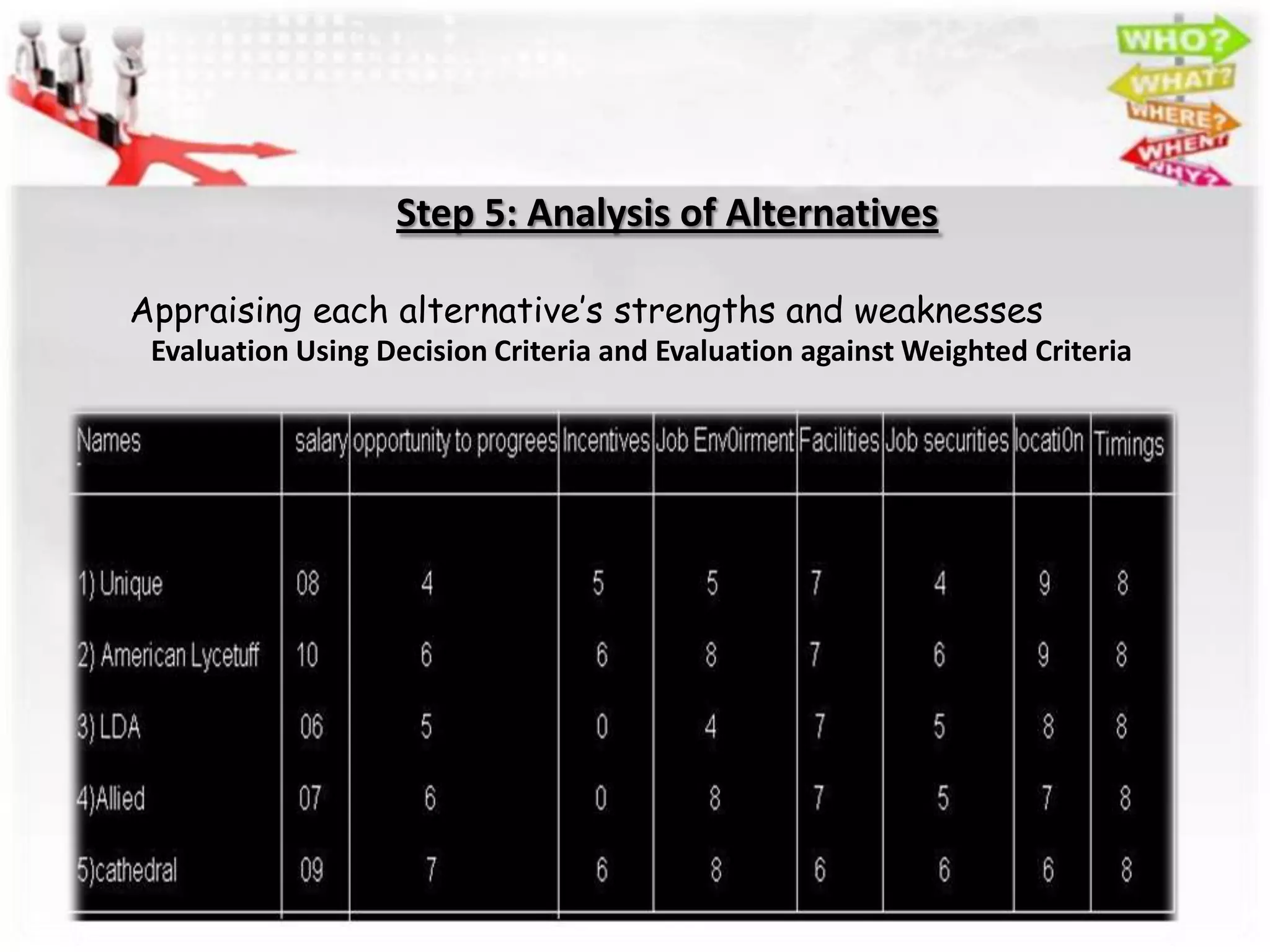 WHO?
WHAT?
WHERE?
WHEN?
WHY?

Step 5: Analysis of Alternatives

Appraising each alternative's strengths and weaknesses

Evaluation Using Decision Criteria and Evaluation against Weighted Criteria

| Names | salary | opportunity to progrees | Incentives | Job Env0irment | Facilities | Job securities | locati0n | Timings |
|---|---|---|---|---|---|---|---|---|
| 1) Unique | 08 | 4 | 5 | 5 | 7 | 4 | 9 | 8 |
| 2) American Lycetuff | 10 | 6 | 6 | 8 | 7 | 6 | 9 | 8 |
| 3) LDA | 06 | 5 | 0 | 4 | 7 | 5 | 8 | 8 |
| 4)Allied | 07 | 6 | 0 | 8 | 7 | 5 | 7 | 8 |
| 5)cathedral | 09 | 7 | 6 | 8 | 6 | 6 | 6 | 8 |